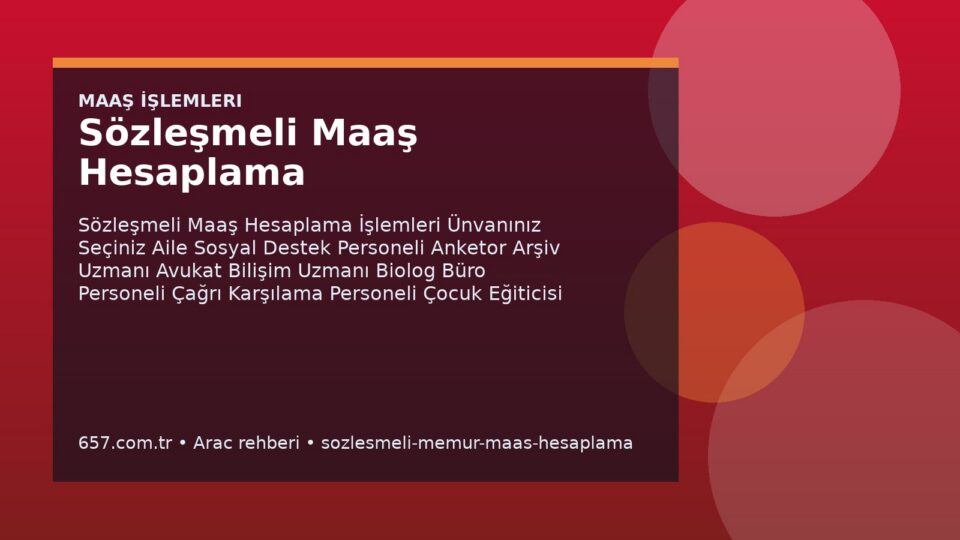 MAAŞ İŞLEMLERI

Sözleşmeli Maaş Hesaplama

Sözleşmeli Maaş Hesaplama İşlemleri Ünvanınız Seçiniz Aile Sosyal Destek Personeli Anketor Arşiv Uzmanı Avukat Bilişim Uzmanı Biolog Büro Personeli Çağrı Karşılama Personeli Çocuk Eğiticisi

657.com.tr • Arac rehberi • sozlesmeli-memur-maas-hesaplama